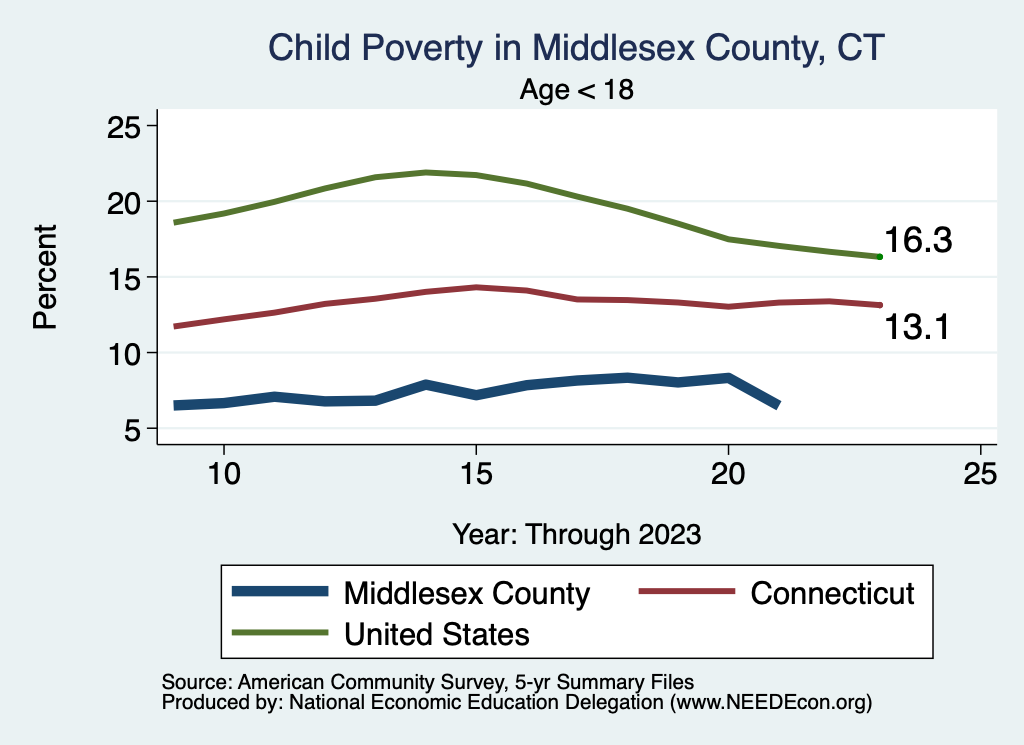 Child Poverty in Middlesex County, CT
Age < 18

Percent

25
20
15
10
5

16.3
13.1

10
15
20
25

Year: Through 2023

Middlesex County
Connecticut
United States

Source: American Community Survey, 5-yr Summary Files
Produced by: National Economic Education Delegation (www.NEEDEcon.org)